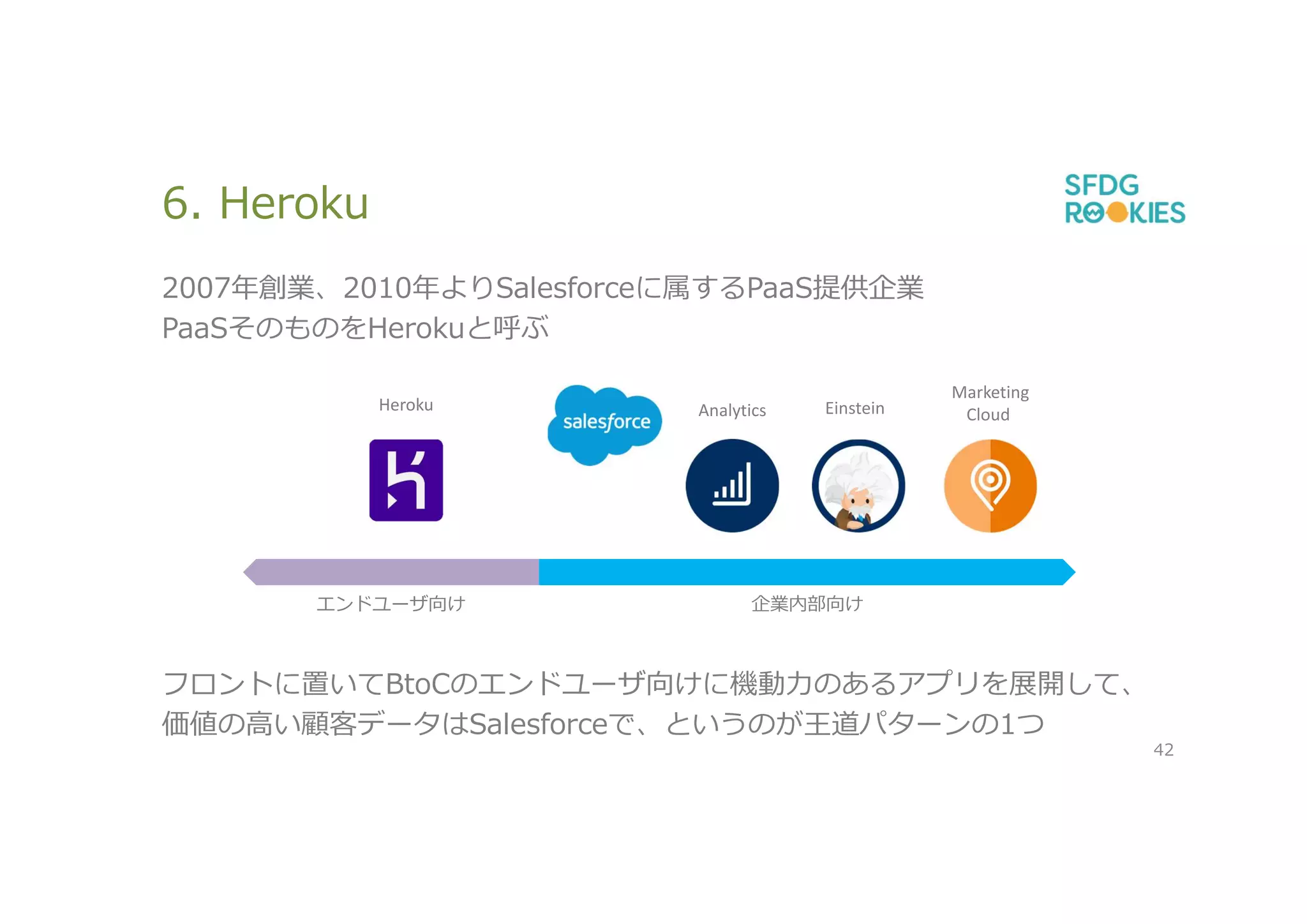 6. Heroku

SFDG ROOKIES

2007年創業、2010年よりSalesforceに属するPaaS提供企業
PaaSそのものをHerokuと呼ぶ

Heroku

salesforce

Analytics

Einstein

Marketing Cloud

エンドユーザ向け

企業内部向け

フロントに置いてBtoCのエンドユーザ向けに機動力のあるアプリを展開して、価値の高い顧客データはSalesforceで、というのが王道パターンの1つ

42